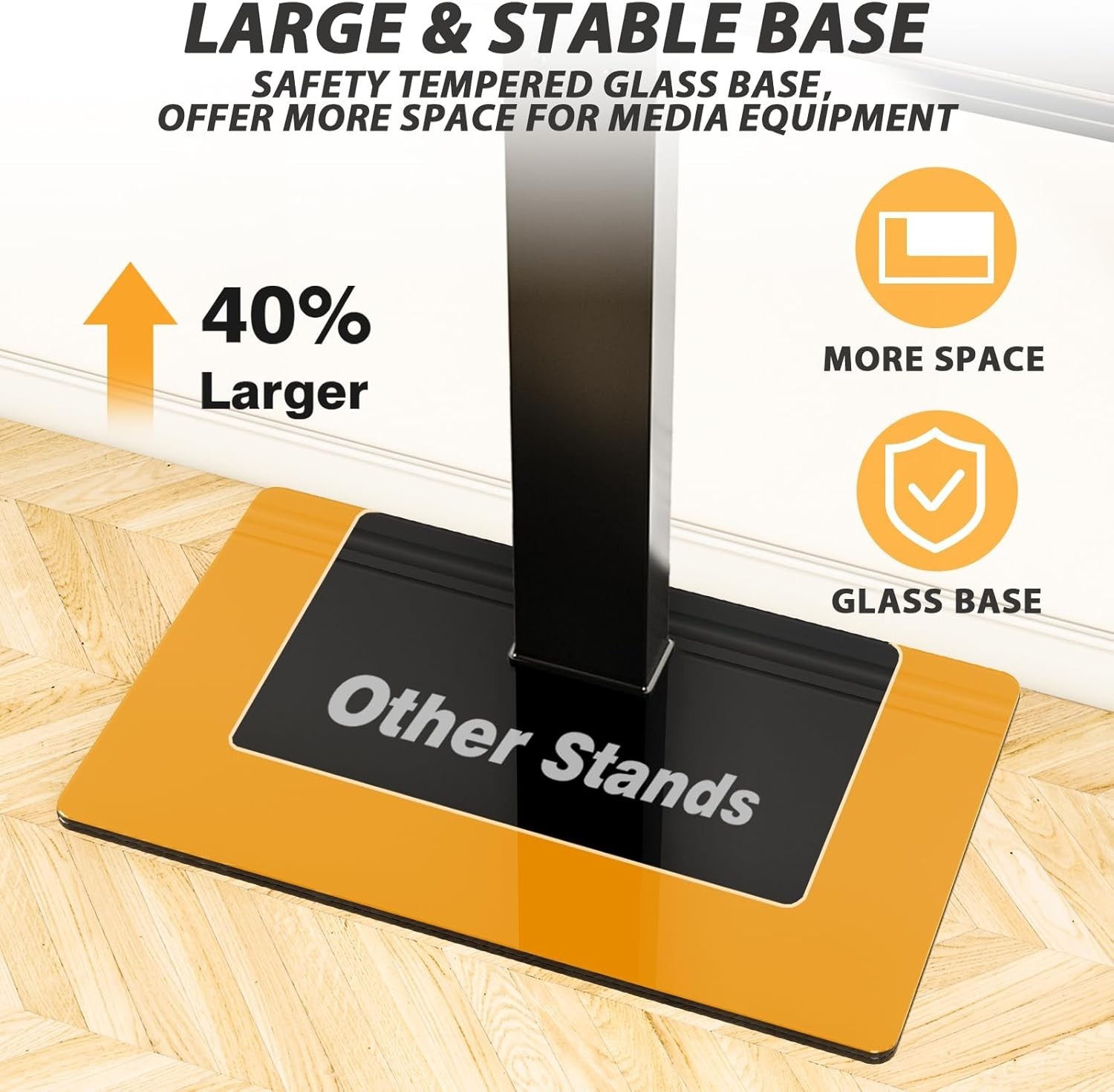 LARGE & STABLE BASE

SAFETY TEMPERED GLASS BASE,
OFFER MORE SPACE FOR MEDIA EQUIPMENT

40%
Larger

MORE SPACE

GLASS BASE

Other Stands